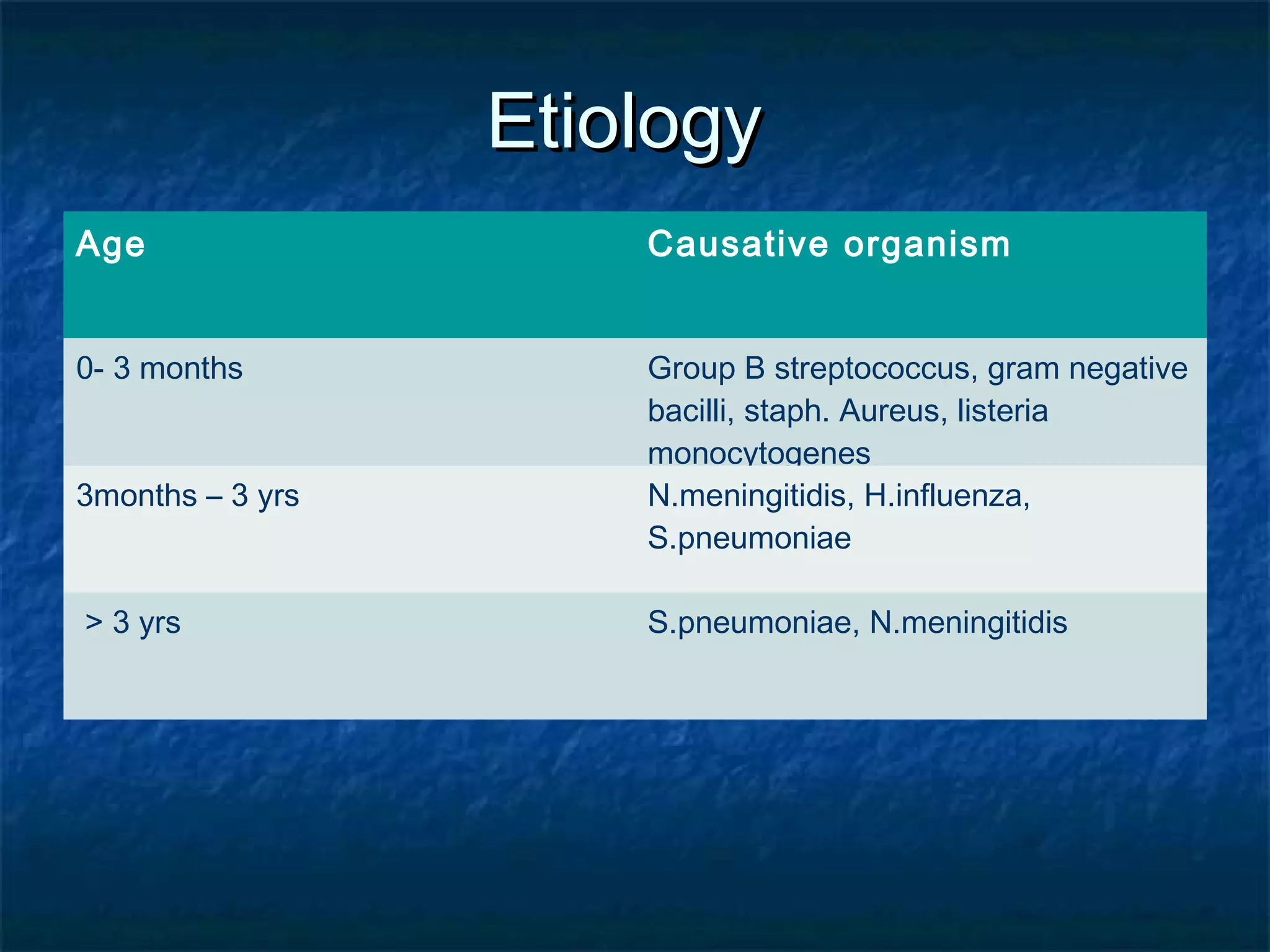 Etiology

| Age | Causative organism |
|---|---|
| 0- 3 months | Group B streptococcus, gram negative bacilli, staph. Aureus, listeria monocytogenes |
| 3months – 3 yrs | N.meningitidis, H.influenza, S.pneumoniae |
| > 3 yrs | S.pneumoniae, N.meningitidis |